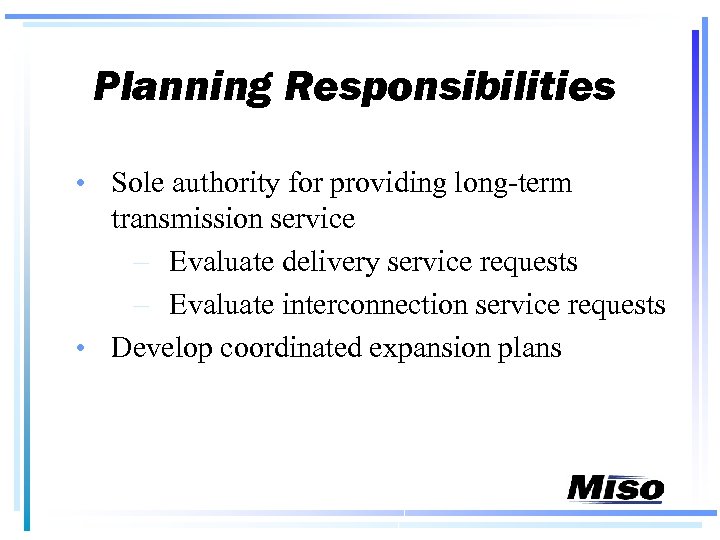 Planning Responsibilities

• Sole authority for providing long-term transmission service
  – Evaluate delivery service requests
  – Evaluate interconnection service requests
• Develop coordinated expansion plans

Miso